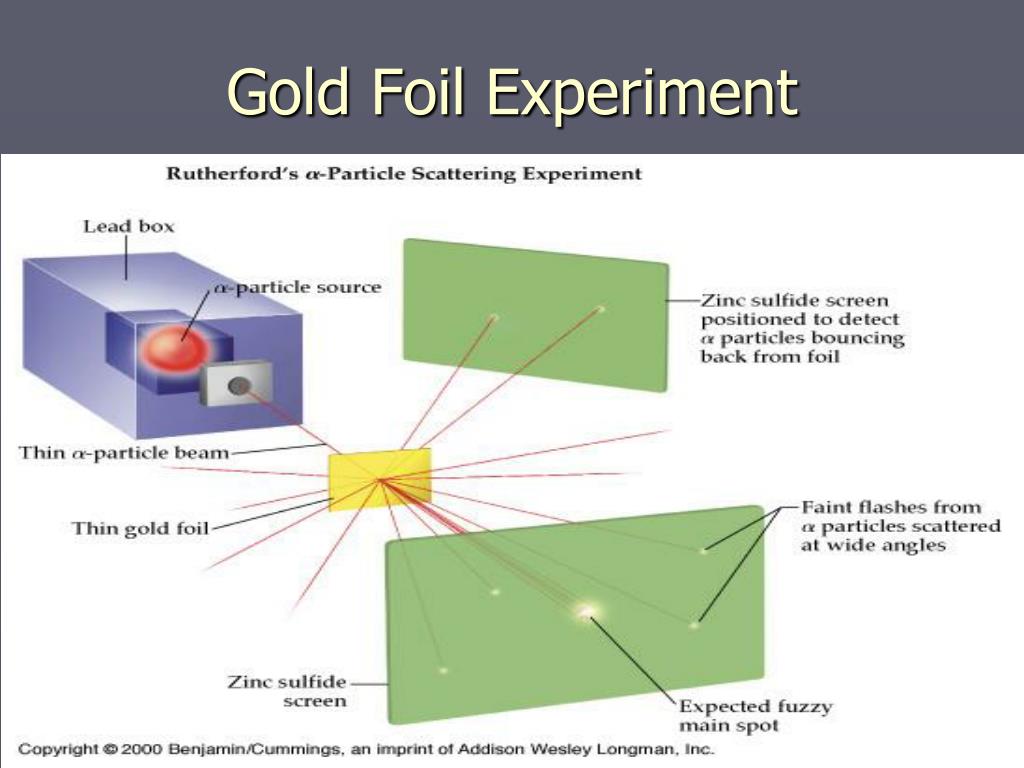 Gold Foil Experiment

Rutherford's $\alpha$-Particle Scattering Experiment

Lead box

$\alpha$-particle source

Zinc sulfide screen positioned to detect $\alpha$ particles bouncing back from foil

Thin $\alpha$-particle beam

Thin gold foil

Faint flashes from $\alpha$ particles scattered at wide angles

Zinc sulfide screen

Expected fuzzy main spot

Copyright © 2000 Benjamin/Cummings, an imprint of Addison Wesley Longman, Inc.